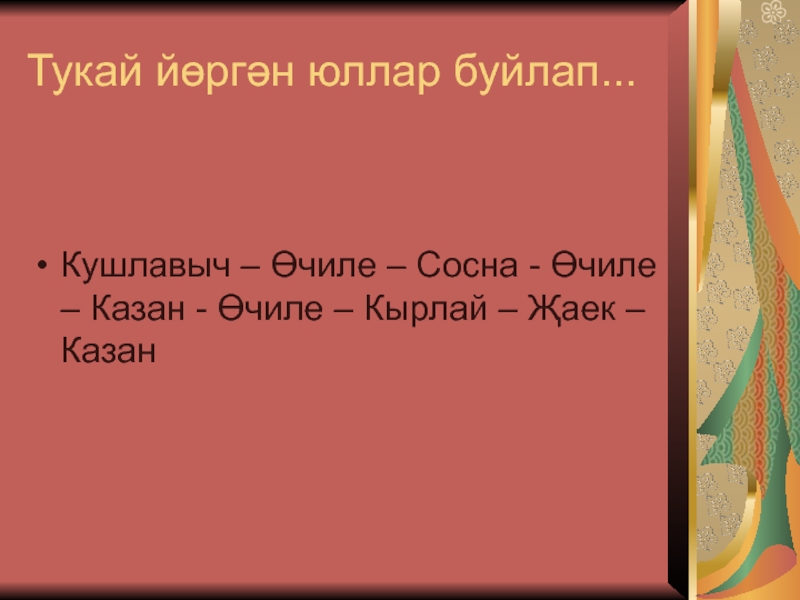 Тукай йөргән юллар буйлап...

• Кушлавыч – Өчиле – Сосна - Өчиле – Казан - Өчиле – Кырлай – Җаек – Казан